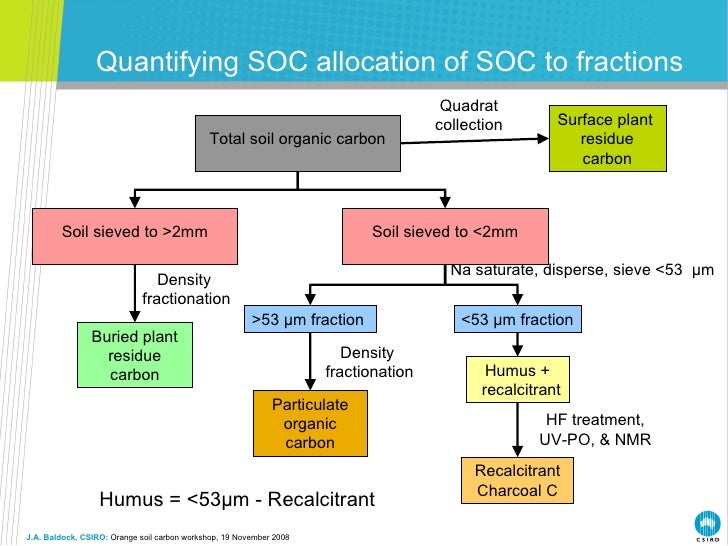 Quantifying SOC allocation of SOC to fractions

Total soil organic carbon

Quadrat collection

Surface plant residue carbon

Soil sieved to >2mm

Soil sieved to <2mm

Density fractionation

Na saturate, disperse, sieve <53 µm

Buried plant residue carbon

>53 µm fraction

<53 µm fraction

Density fractionation

Humus + recalcitrant

Particulate organic carbon

HF treatment, UV-PO, & NMR

Recalcitrant Charcoal C

Humus = <53µm - Recalcitrant

J.A. Baldock, CSIRO: Orange soil carbon workshop, 19 November 2008

CSIRO